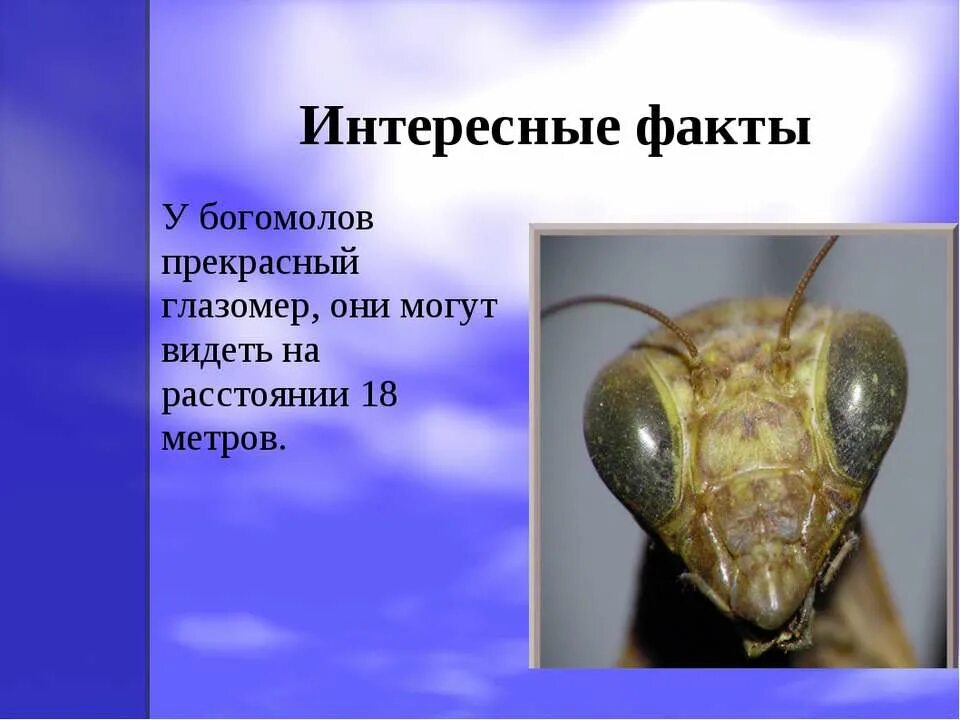 Интересные факты

У богомолов прекрасный глазомер, они могут видеть на расстоянии 18 метров.